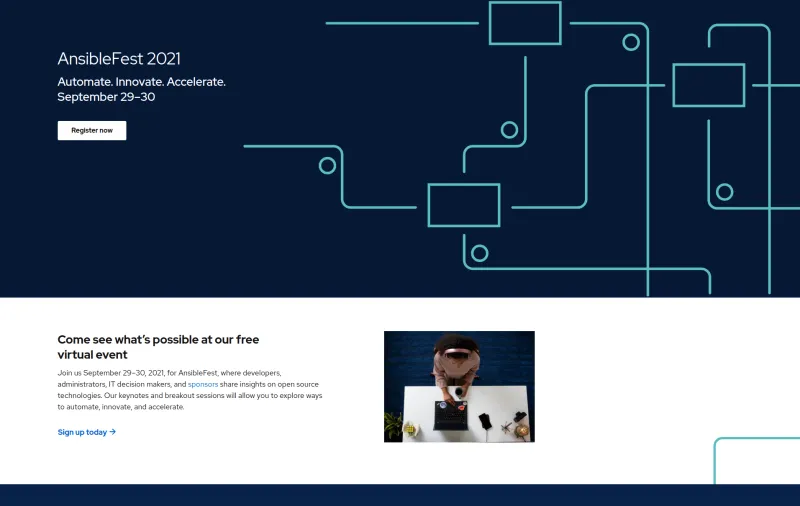 AnsibleFest 2021

Automate. Innovate. Accelerate.
September 29–30

Register now

Come see what's possible at our free virtual event

Join us September 29–30, 2021, for AnsibleFest, where developers, administrators, IT decision makers, and sponsors share insights on open source technologies. Our keynotes and breakout sessions will allow you to explore ways to automate, innovate, and accelerate.

Sign up today →